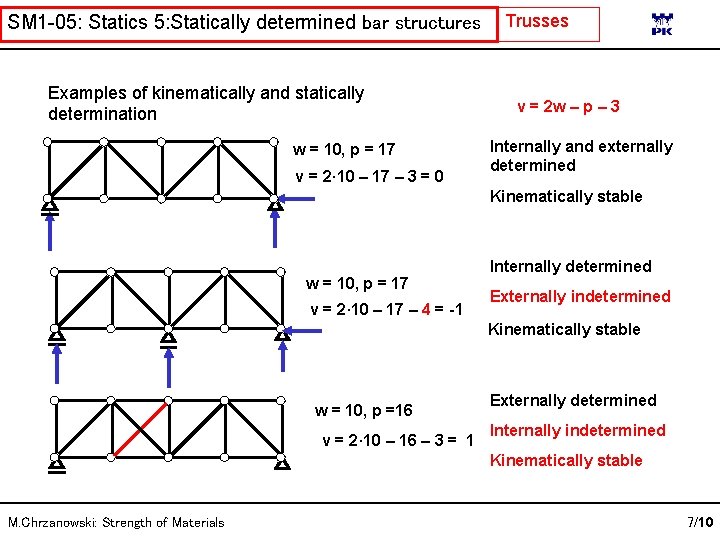 SM1-05: Statics 5:Statically determined bar structures

Trusses

PK

Examples of kinematically and statically determination

v = 2w – p – 3

w = 10, p = 17

v = 2·10 – 17 – 3 = 0

Internally and externally determined

Kinematically stable

w = 10, p = 17

v = 2·10 – 17 – 4 = -1

Internally determined

Externally indetermined

Kinematically stable

w = 10, p =16

v = 2·10 – 16 – 3 = 1

Externally determined

Internally indetermined

Kinematically stable

M.Chrzanowski: Strength of Materials

7/10